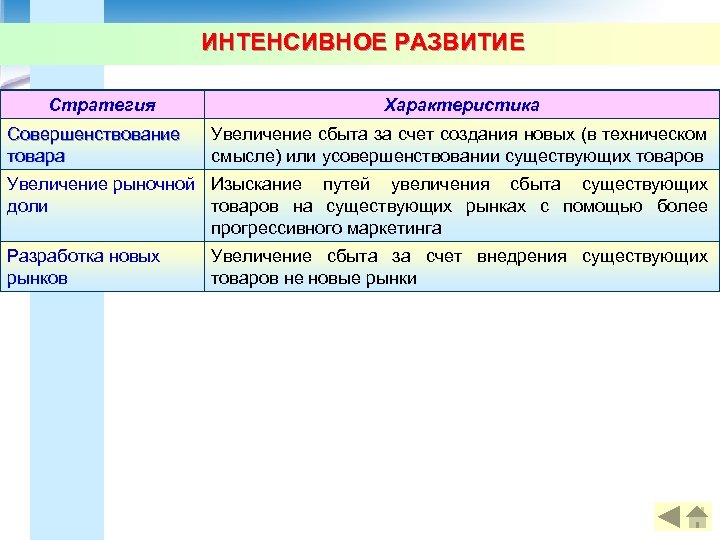 ИНТЕНСИВНОЕ РАЗВИТИЕ

| Стратегия | Характеристика |
|---|---|
| Совершенствование товара | Увеличение сбыта за счет создания новых (в техническом смысле) или усовершенствовании существующих товаров |
| Увеличение рыночной доли | Изыскание путей увеличения сбыта существующих товаров на существующих рынках с помощью более прогрессивного маркетинга |
| Разработка новых рынков | Увеличение сбыта за счет внедрения существующих товаров не новые рынки |